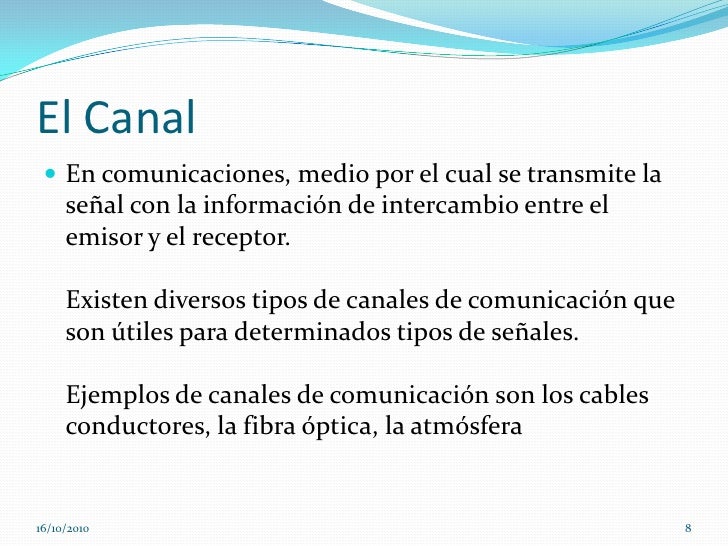 El Canal

En comunicaciones, medio por el cual se transmite la señal con la información de intercambio entre el emisor y el receptor.

Existen diversos tipos de canales de comunicación que son útiles para determinados tipos de señales.

Ejemplos de canales de comunicación son los cables conductores, la fibra óptica, la atmósfera

16/10/2010

8